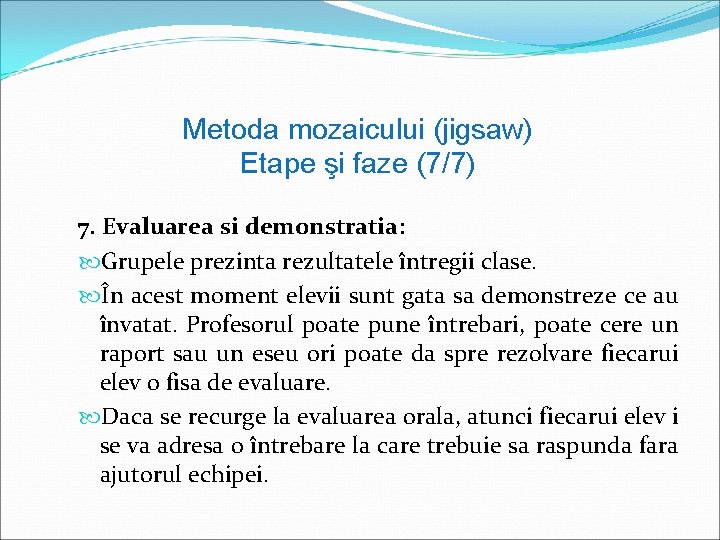 Metoda mozaicului (jigsaw)
Etape şi faze (7/7)

7. Evaluarea si demonstratia:

Grupele prezinta rezultatele întregii clase.

În acest moment elevii sunt gata sa demonstreze ce au învatat. Profesorul poate pune întrebari, poate cere un raport sau un eseu ori poate da spre rezolvare fiecarui elev o fisa de evaluare.

Daca se recurge la evaluarea orala, atunci fiecarui elev i se va adresa o întrebare la care trebuie sa raspunda fara ajutorul echipei.